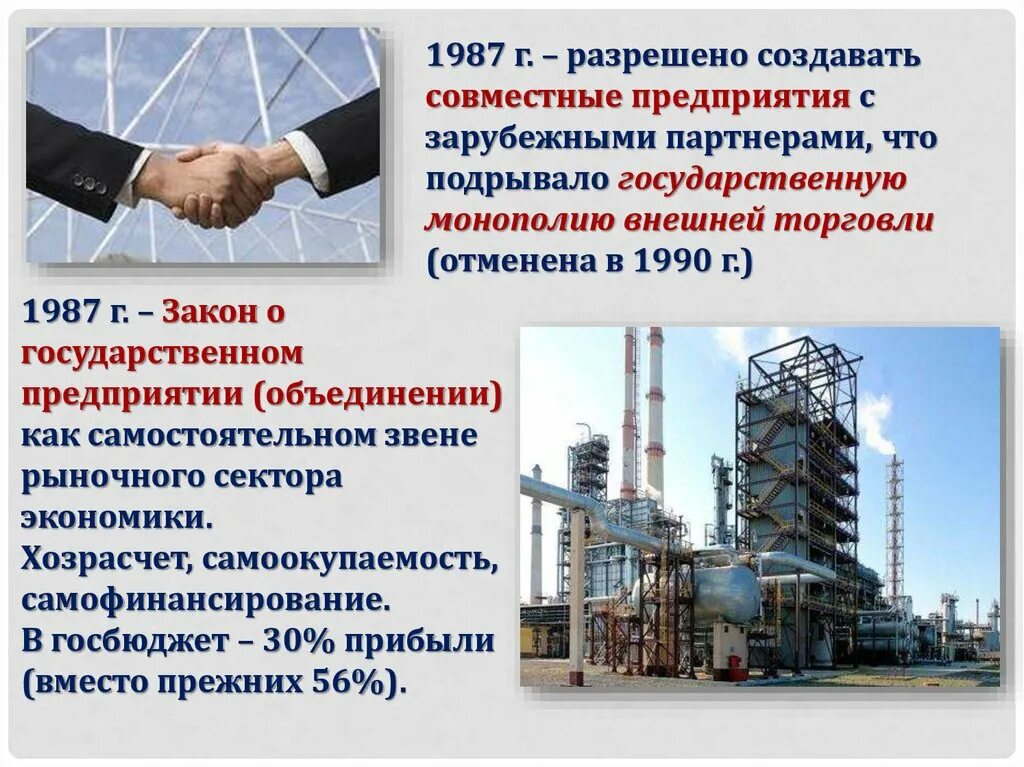 1987 г. – разрешено создавать совместные предприятия с зарубежными партнерами, что подрывало государственную монополию внешней торговли (отменена в 1990 г.)

1987 г. – Закон о государственном предприятии (объединении) как самостоятельном звене рыночного сектора экономики.
Хозрасчет, самоокупаемость, самофинансирование.
В госбюджет – 30% прибыли (вместо прежних 56%).